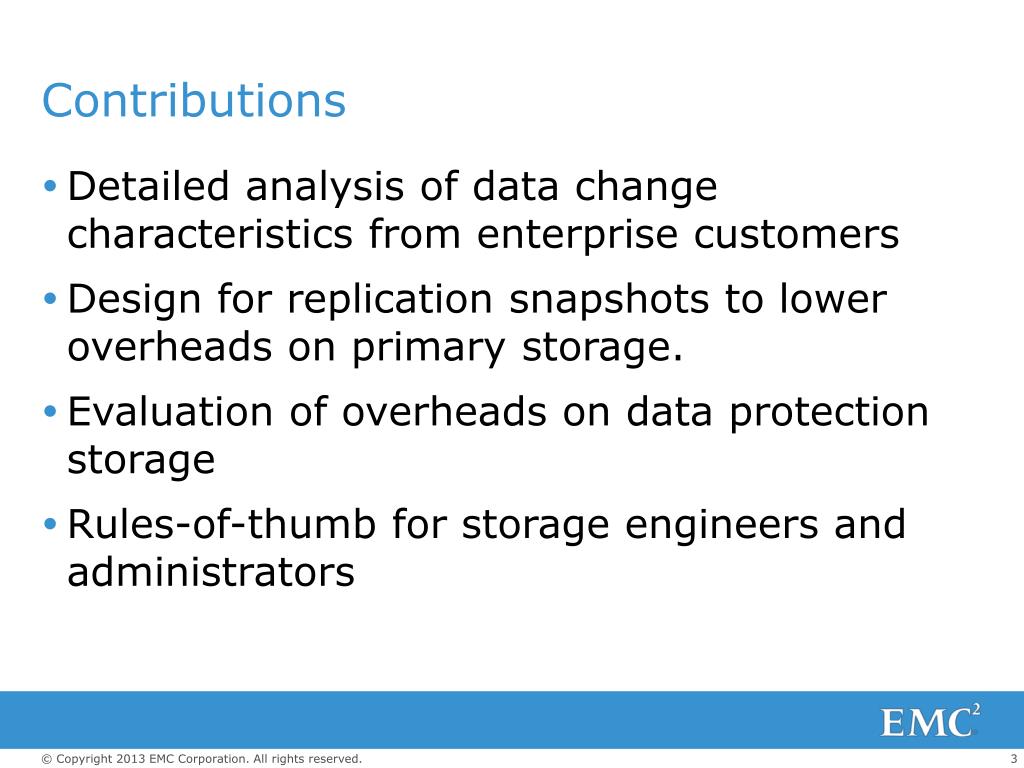 Contributions

• Detailed analysis of data change characteristics from enterprise customers

• Design for replication snapshots to lower overheads on primary storage.

• Evaluation of overheads on data protection storage

• Rules-of-thumb for storage engineers and administrators

EMC$^2$

© Copyright 2013 EMC Corporation. All rights reserved.

3